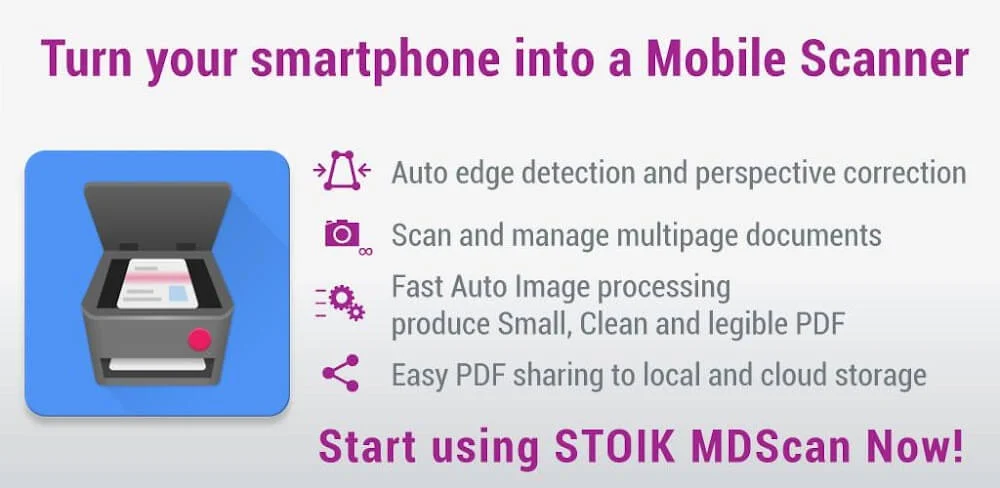 Turn your smartphone into a Mobile Scanner

Auto edge detection and perspective correction

Scan and manage multipage documents

Fast Auto Image processing
produce Small, Clean and legible PDF

Easy PDF sharing to local and cloud storage

Start using STOIK MDScan Now!